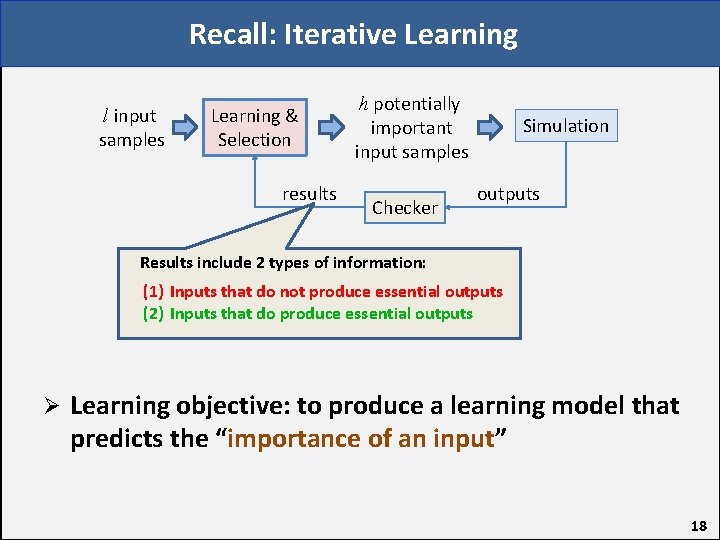 Recall: Iterative Learning

$l$ input samples

Learning & Selection

$h$ potentially important input samples

Simulation

results

Checker

outputs

Results include 2 types of information:

(1) Inputs that do not produce essential outputs

(2) Inputs that do produce essential outputs

➢ Learning objective: to produce a learning model that predicts the "importance of an input"

18